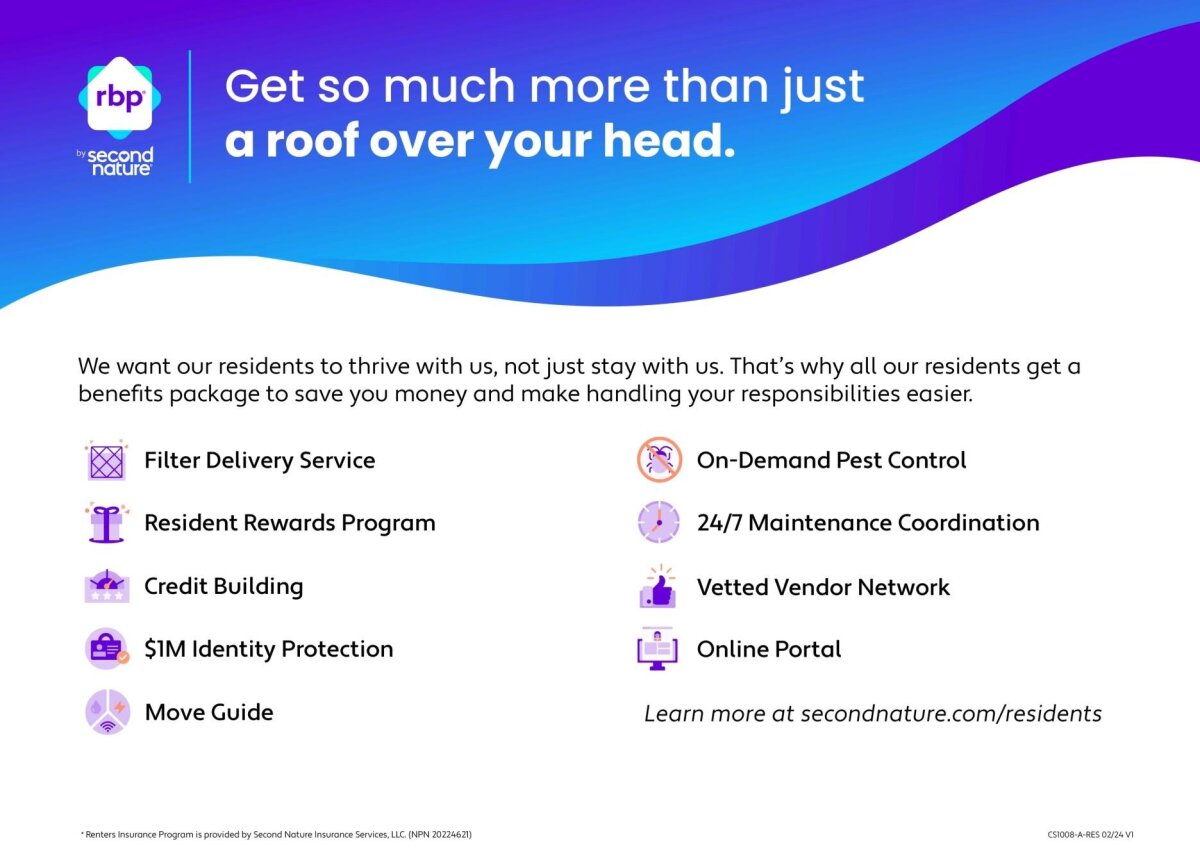 rbp
by second nature

Get so much more than just
a roof over your head.

We want our residents to thrive with us, not just stay with us. That's why all our residents get a benefits package to save you money and make handling your responsibilities easier.

Filter Delivery Service

Resident Rewards Program

Credit Building

$1M Identity Protection

Move Guide

On-Demand Pest Control

24/7 Maintenance Coordination

Vetted Vendor Network

Online Portal

Learn more at secondnature.com/residents

* Renters Insurance Program is provided by Second Nature Insurance Services, LLC. (NPN 20224621)

CS1008-A-RES 02/24 V1